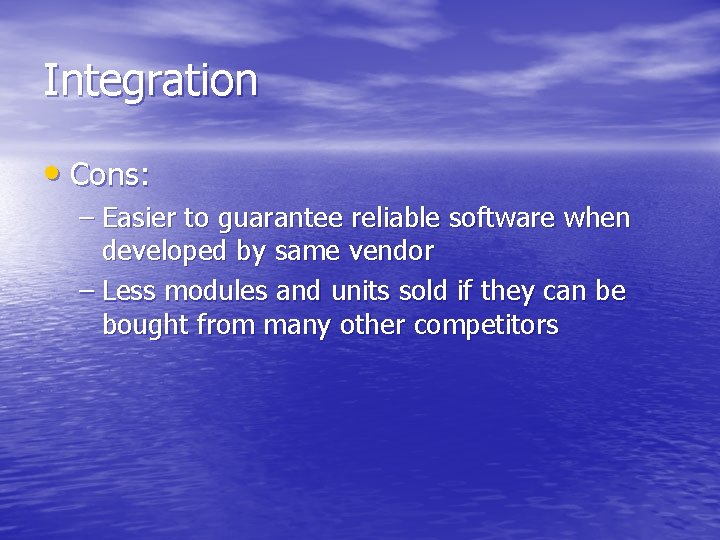 Integration

• Cons:
– Easier to guarantee reliable software when developed by same vendor
– Less modules and units sold if they can be bought from many other competitors